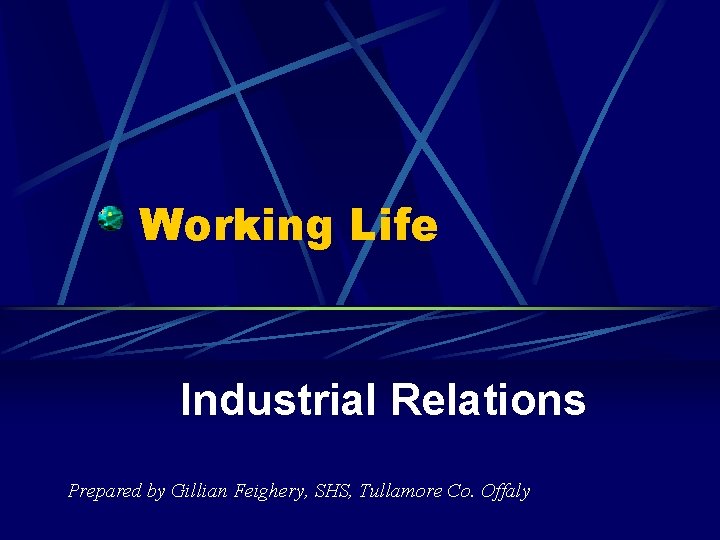 Working Life

Industrial Relations

Prepared by Gillian Feighery, SHS, Tullamore Co. Offaly